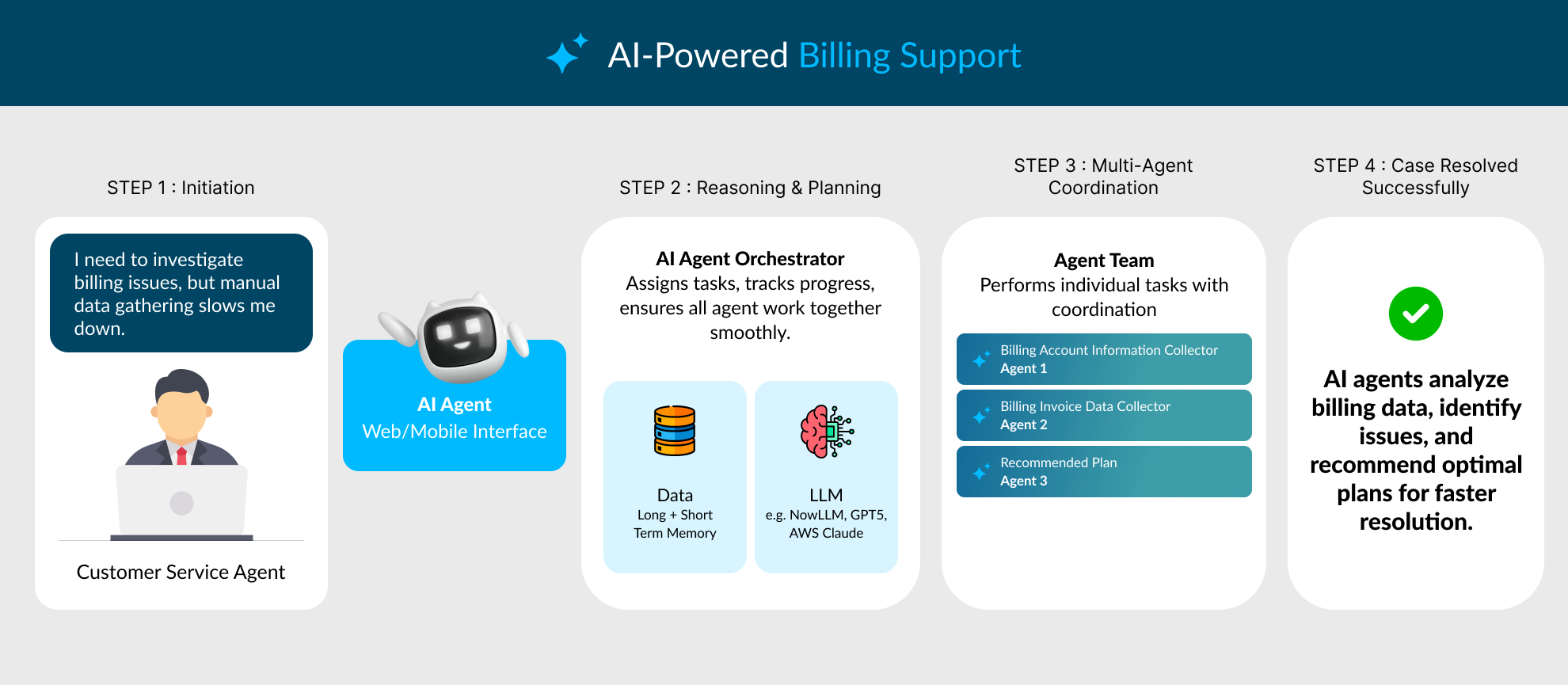 AI-Powered Billing Support

STEP 1 : Initiation

I need to investigate billing issues, but manual data gathering slows me down.

Customer Service Agent

AI Agent
Web/Mobile Interface

STEP 2 : Reasoning & Planning

AI Agent Orchestrator
Assigns tasks, tracks progress, ensures all agent work together smoothly.

Data
Long + Short Term Memory

LLM
e.g. NowLLM, GPT5, AWS Claude

STEP 3 : Multi-Agent Coordination

Agent Team
Performs individual tasks with coordination

Billing Account Information Collector
Agent 1

Billing Invoice Data Collector
Agent 2

Recommended Plan
Agent 3

STEP 4 : Case Resolved Successfully

AI agents analyze billing data, identify issues, and recommend optimal plans for faster resolution.